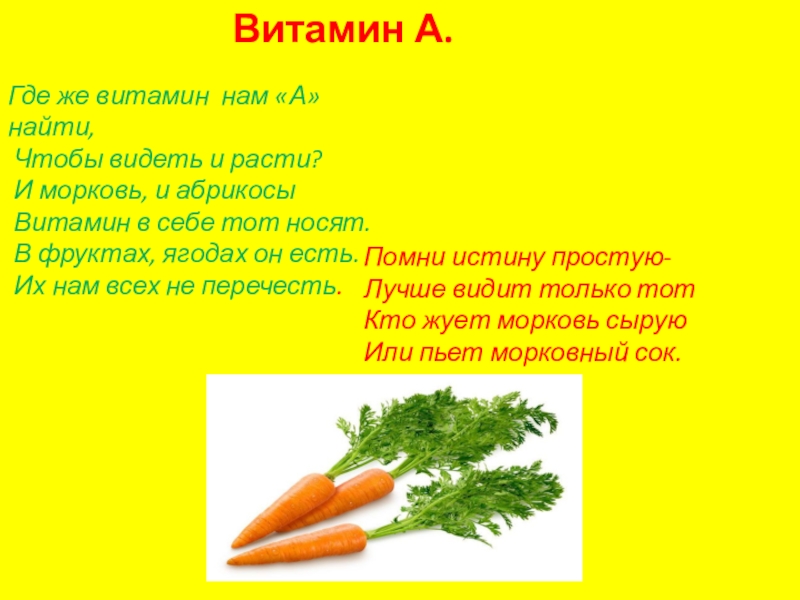 Витамин А.

Где же витамин нам «А» найти,
Чтобы видеть и расти?
И морковь, и абрикосы
Витамин в себе тот носят.
В фруктах, ягодах он есть.
Их нам всех не перечесть.

Помни истину простую-
Лучше видит только тот
Кто жует морковь сырую
Или пьет морковный сок.